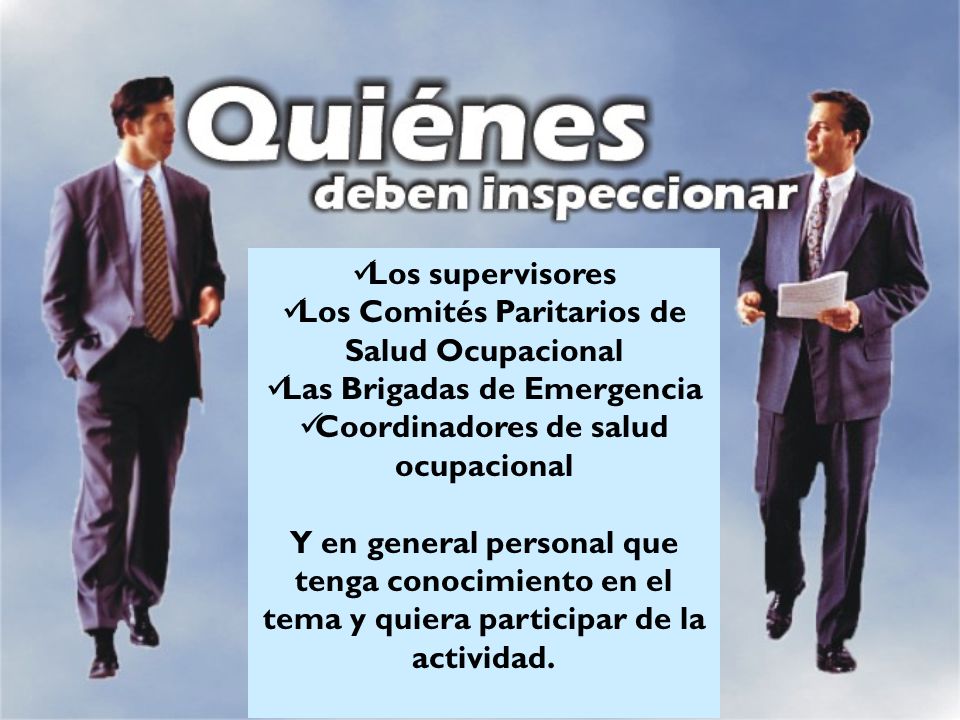 Quiénes
deben inspeccionar

✓Los supervisores
✓Los Comités Paritarios de Salud Ocupacional
✓Las Brigadas de Emergencia
✓Coordinadores de salud ocupacional

Y en general personal que tenga conocimiento en el tema y quiera participar de la actividad.